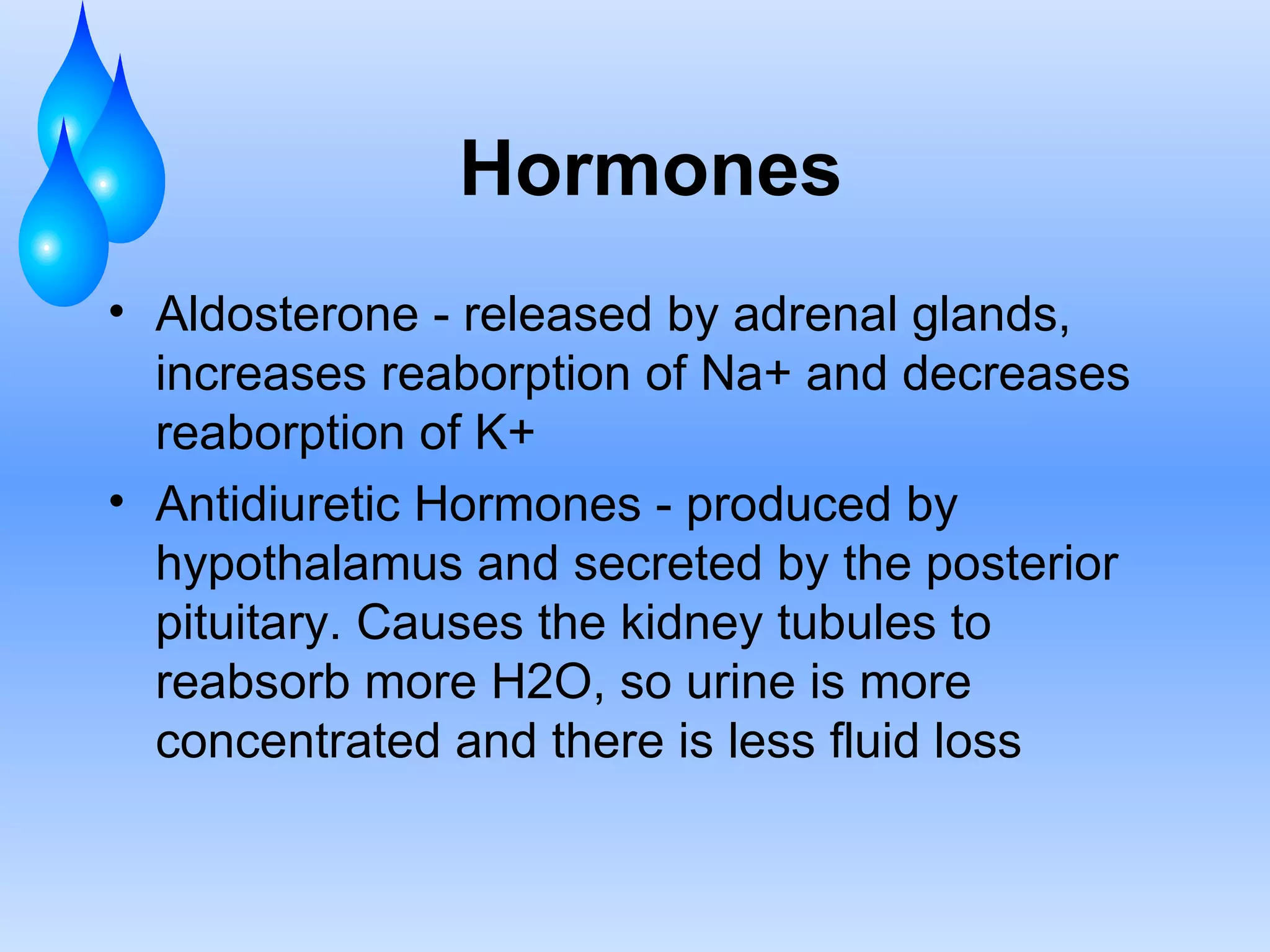 Hormones

• Aldosterone - released by adrenal glands, increases reaborption of Na+ and decreases reaborption of K+

• Antidiuretic Hormones - produced by hypothalamus and secreted by the posterior pituitary. Causes the kidney tubules to reabsorb more H2O, so urine is more concentrated and there is less fluid loss